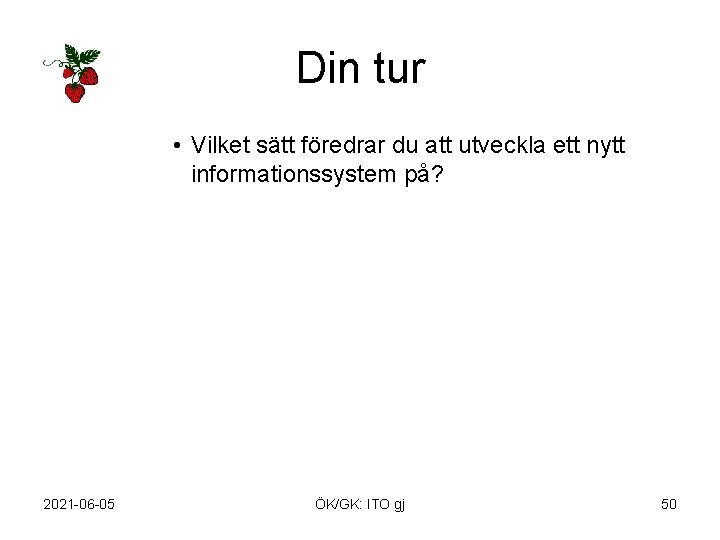 Din tur

• Vilket sätt föredrar du att utveckla ett nytt informationssystem på?

2021-06-05

ÖK/GK: ITO gj

50